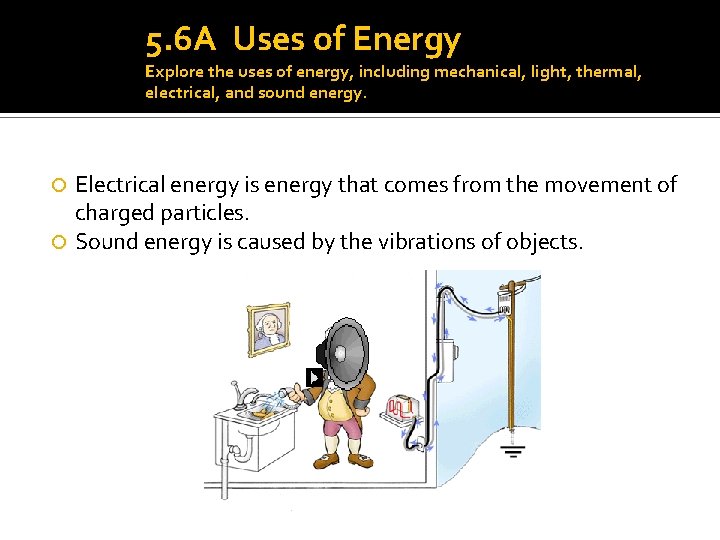 5.6A Uses of Energy
Explore the uses of energy, including mechanical, light, thermal, electrical, and sound energy.

Electrical energy is energy that comes from the movement of charged particles.
Sound energy is caused by the vibrations of objects.